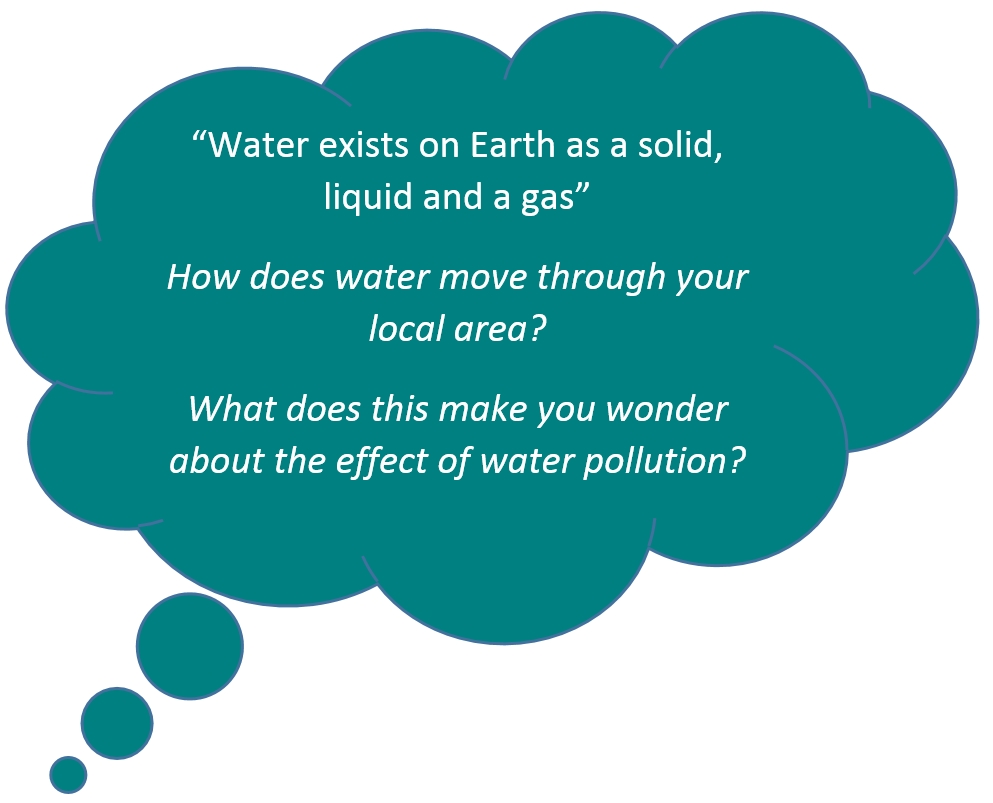 “Water exists on Earth as a solid, liquid and a gas”

How does water move through your local area?

What does this make you wonder about the effect of water pollution?